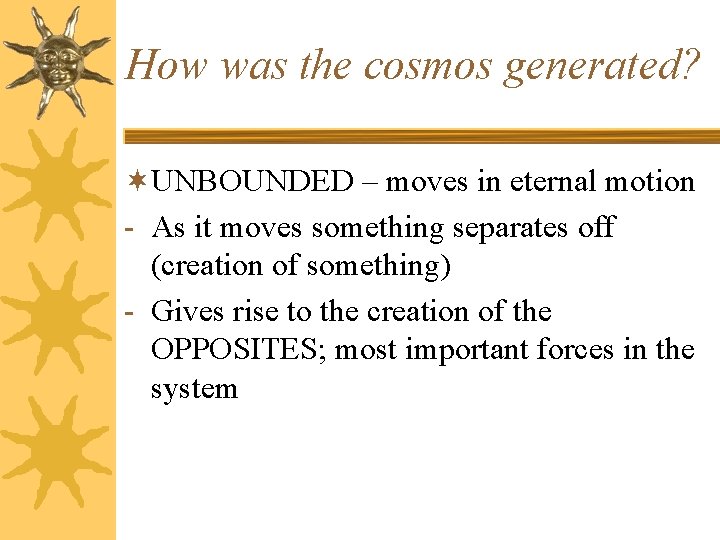 How was the cosmos generated?

UNBOUNDED – moves in eternal motion

- As it moves something separates off (creation of something)
- Gives rise to the creation of the OPPOSITES; most important forces in the system